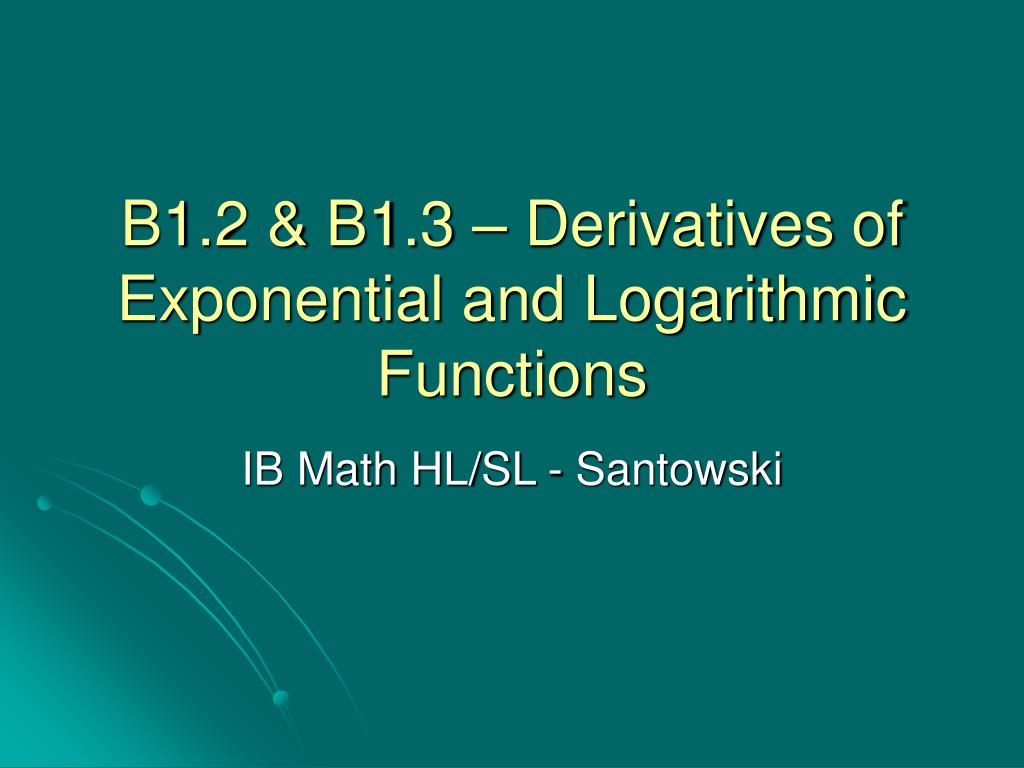 B1.2 & B1.3 – Derivatives of Exponential and Logarithmic Functions

IB Math HL/SL - Santowski